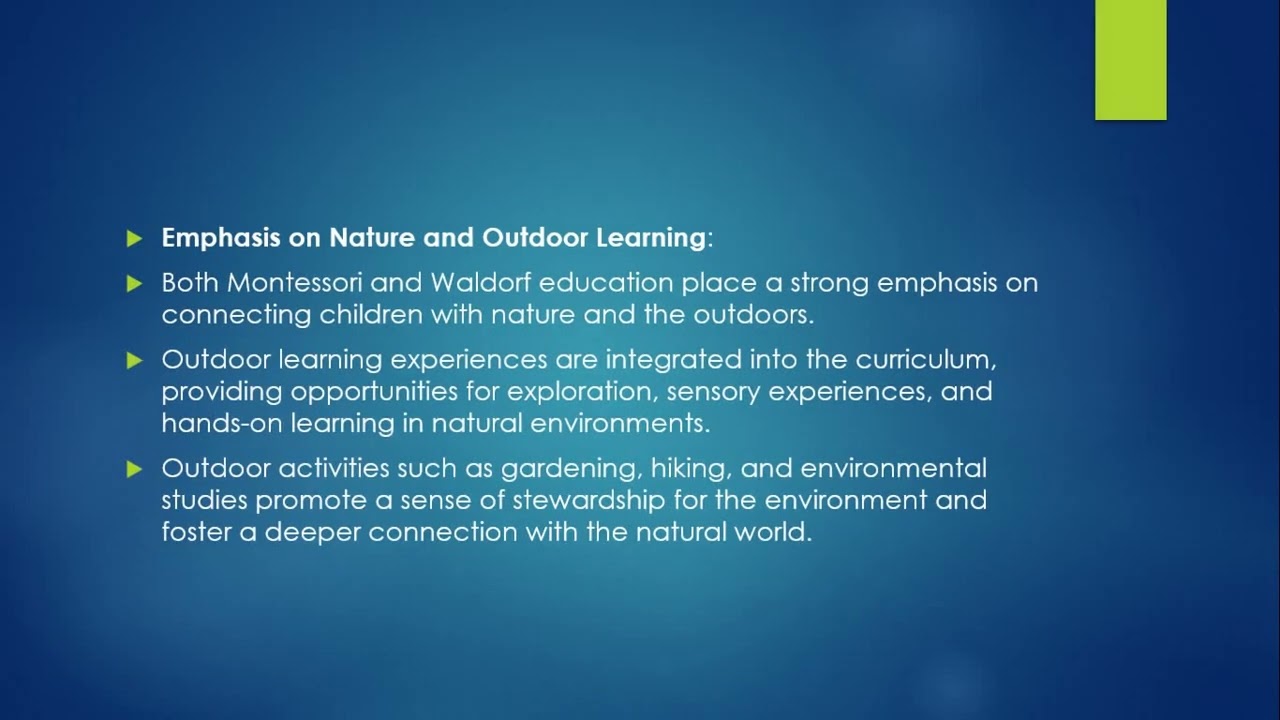 Emphasis on Nature and Outdoor Learning:

Both Montessori and Waldorf education place a strong emphasis on connecting children with nature and the outdoors.

Outdoor learning experiences are integrated into the curriculum, providing opportunities for exploration, sensory experiences, and hands-on learning in natural environments.

Outdoor activities such as gardening, hiking, and environmental studies promote a sense of stewardship for the environment and foster a deeper connection with the natural world.